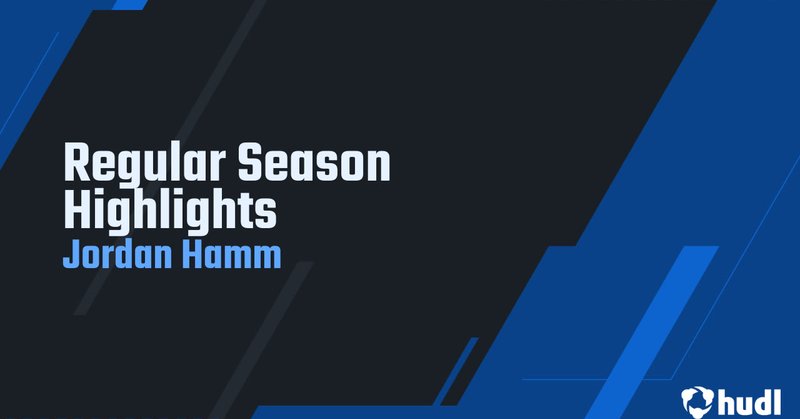 Regular Season Highlights
Jordan Hamm

hudl